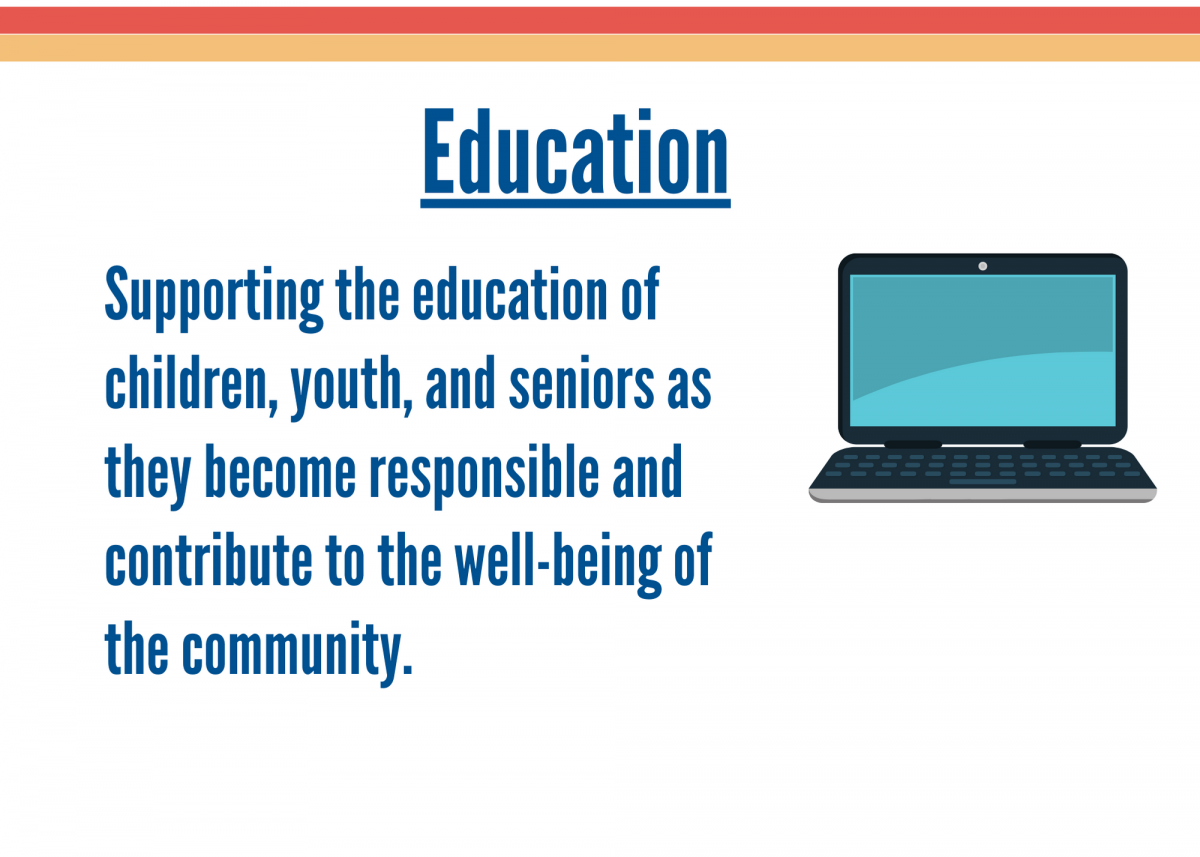 Education

Supporting the education of children, youth, and seniors as they become responsible and contribute to the well-being of the community.